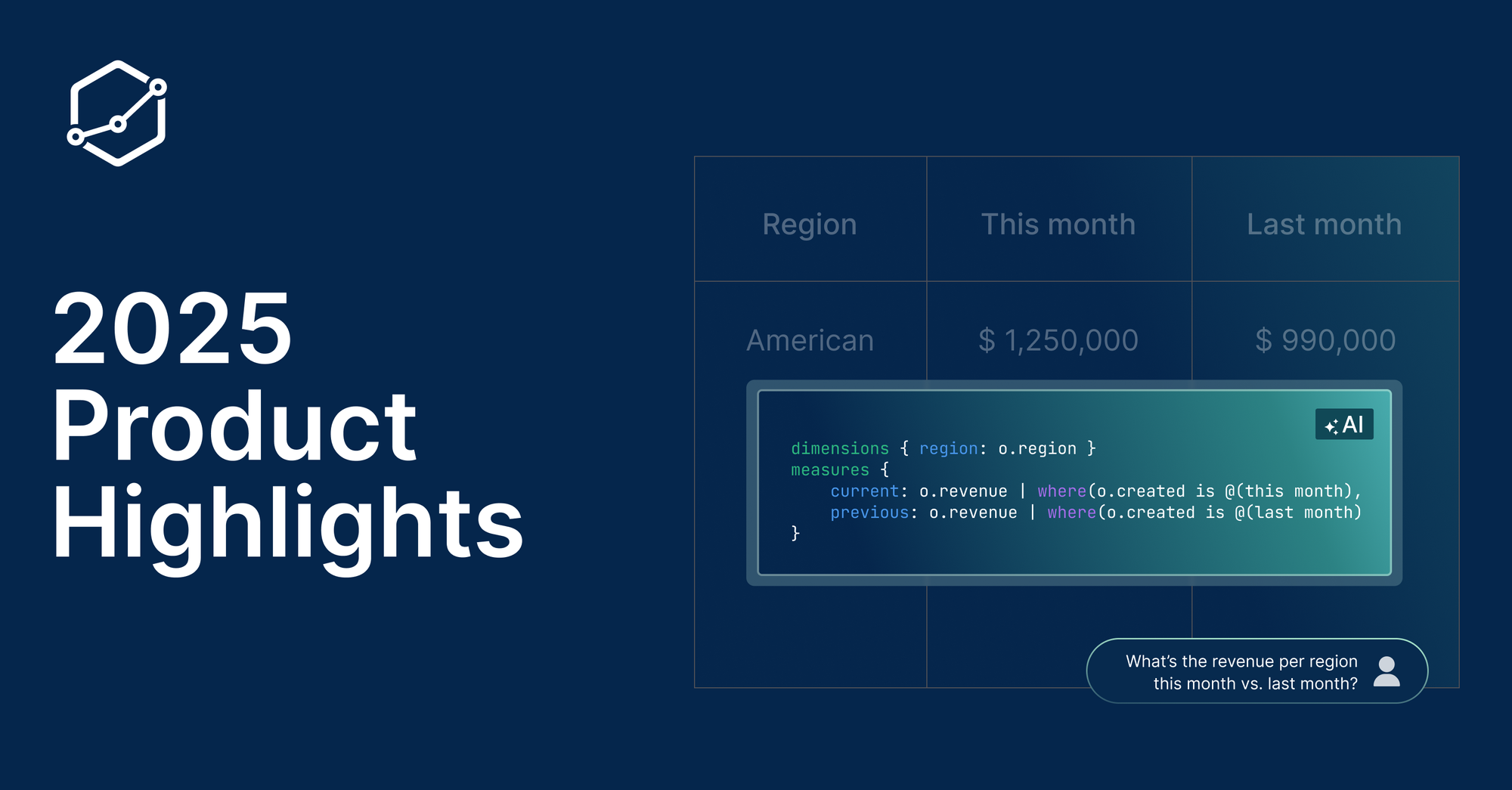 2025 Product Highlights

| Region | This month | Last month |
|---|---|---|
| American | $ 1,250,000 | $ 990,000 |

AI

dimensions { region: o.region }
measures {
current: o.revenue | where(o.created is @(this month),
previous: o.revenue | where(o.created is @(last month)
}

What's the revenue per region this month vs. last month?